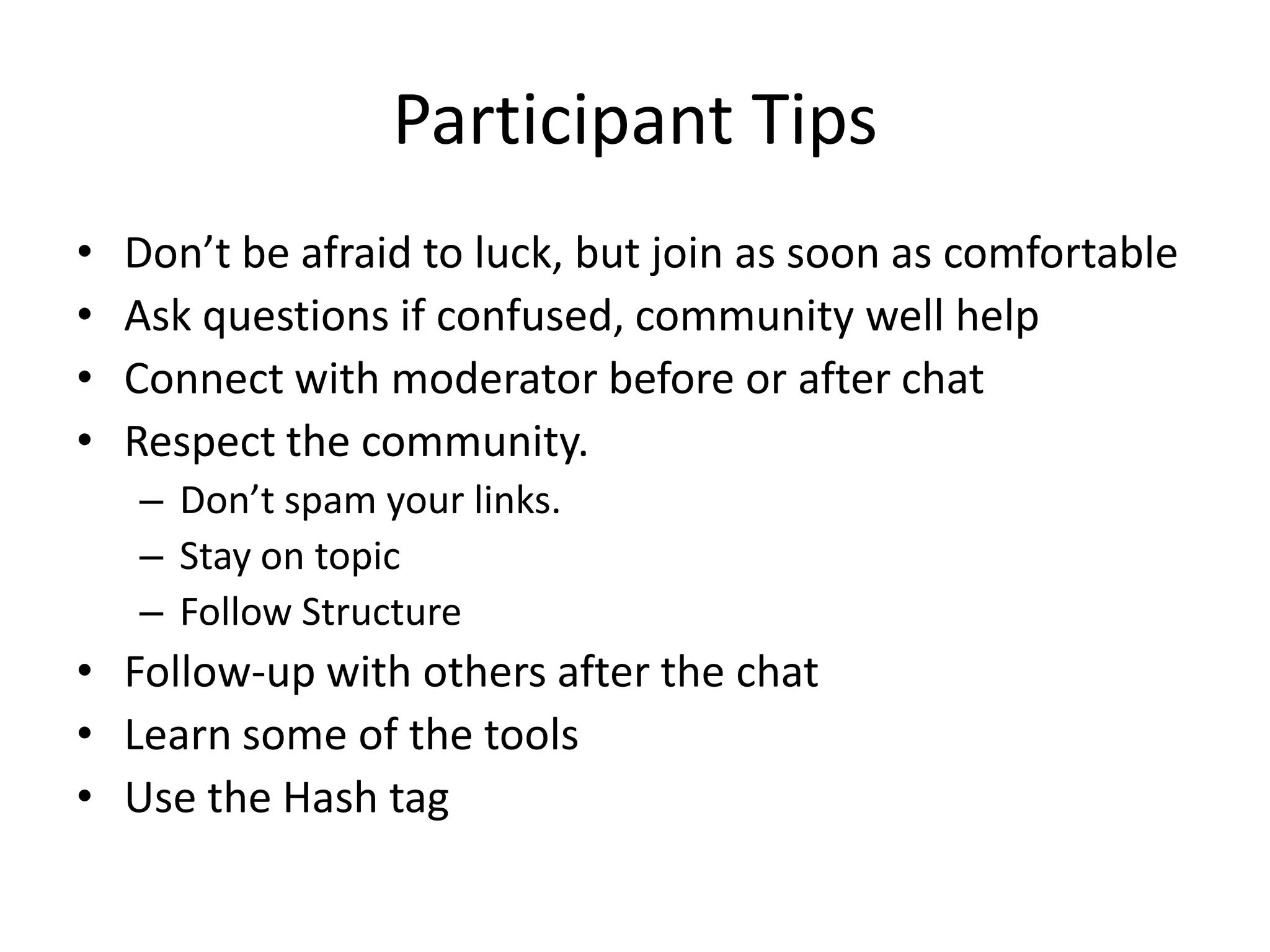 Participant Tips

• Don’t be afraid to luck, but join as soon as comfortable
• Ask questions if confused, community well help
• Connect with moderator before or after chat
• Respect the community.
  – Don’t spam your links.
  – Stay on topic
  – Follow Structure
• Follow-up with others after the chat
• Learn some of the tools
• Use the Hash tag